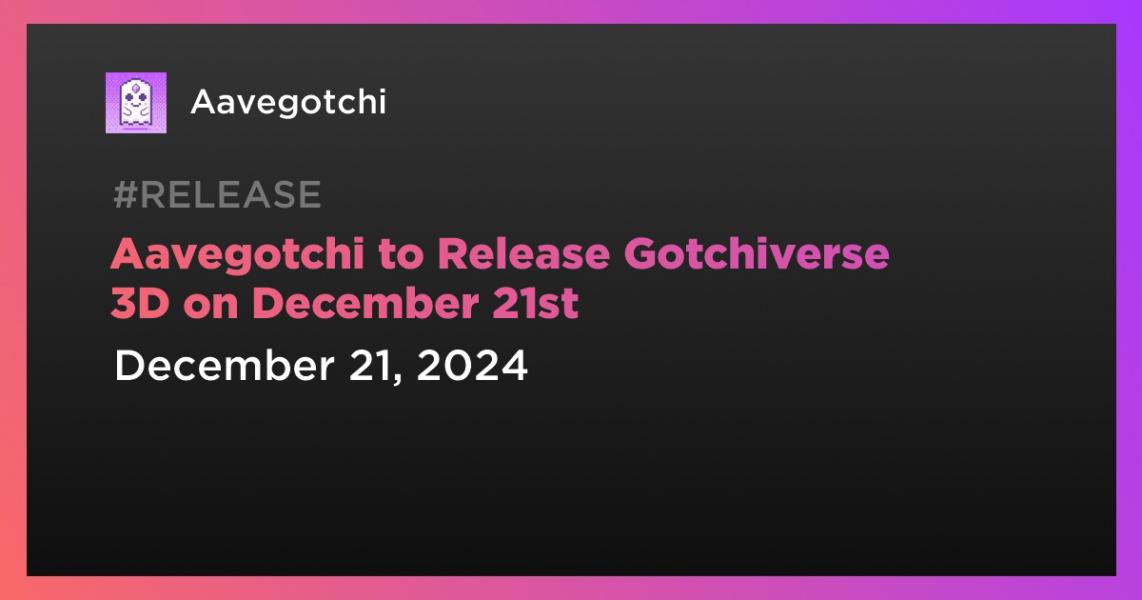 Aavegotchi

#RELEASE

Aavegotchi to Release Gotchiverse 3D on December 21st

December 21, 2024